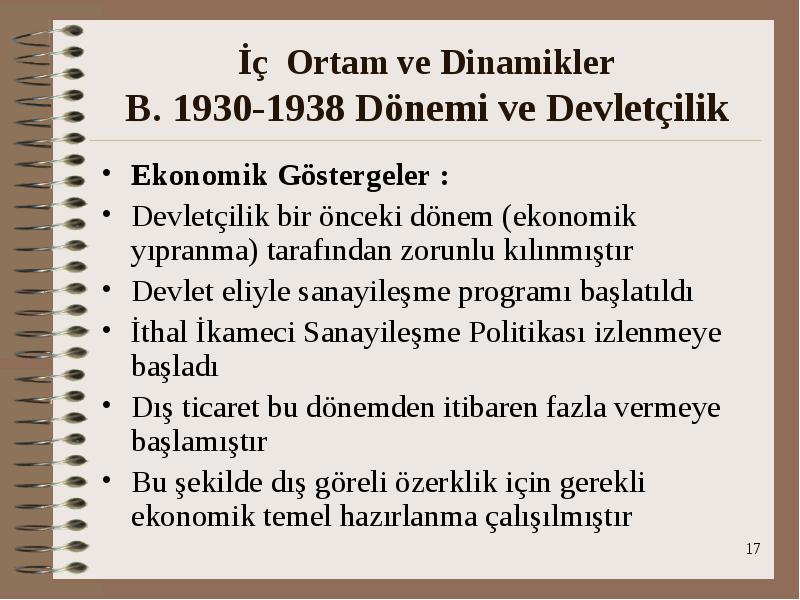 İç Ortam ve Dinamikler
B. 1930-1938 Dönemi ve Devletçilik

• Ekonomik Göstergeler :
• Devletçilik bir önceki dönem (ekonomik yıpranma) tarafından zorunlu kılınmıştır
• Devlet eliyle sanayileşme programı başlatıldı
• İthal İkameci Sanayileşme Politikası izlenmeye başladı
• Dış ticaret bu dönemden itibaren fazla vermeye başlamıştır
• Bu şekilde dış göreli özerklik için gerekli ekonomik temel hazırlanma çalışılmıştır

17